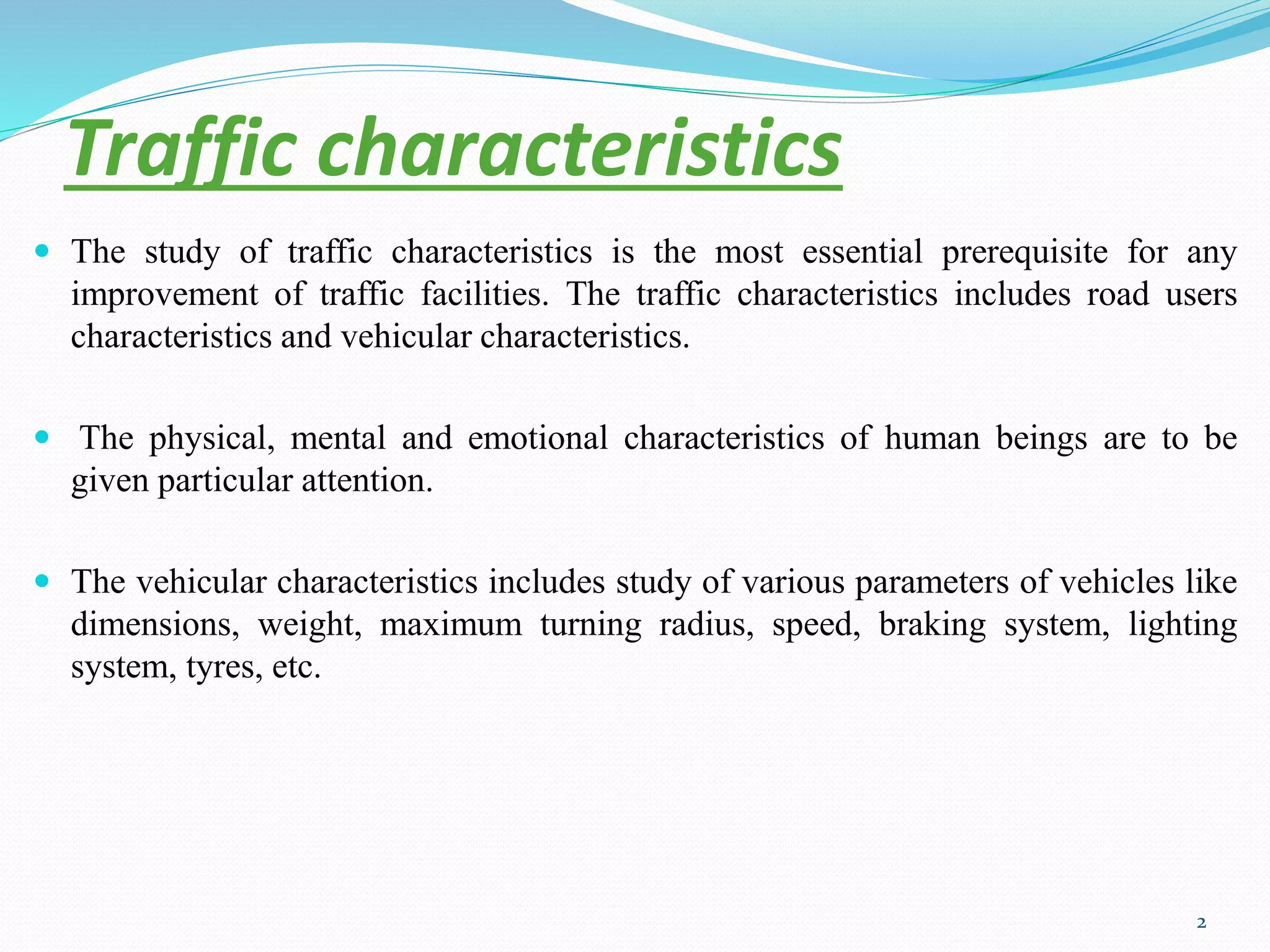 Traffic characteristics

- The study of traffic characteristics is the most essential prerequisite for any improvement of traffic facilities. The traffic characteristics includes road users characteristics and vehicular characteristics.

- The physical, mental and emotional characteristics of human beings are to be given particular attention.

- The vehicular characteristics includes study of various parameters of vehicles like dimensions, weight, maximum turning radius, speed, braking system, lighting system, tyres, etc.

2